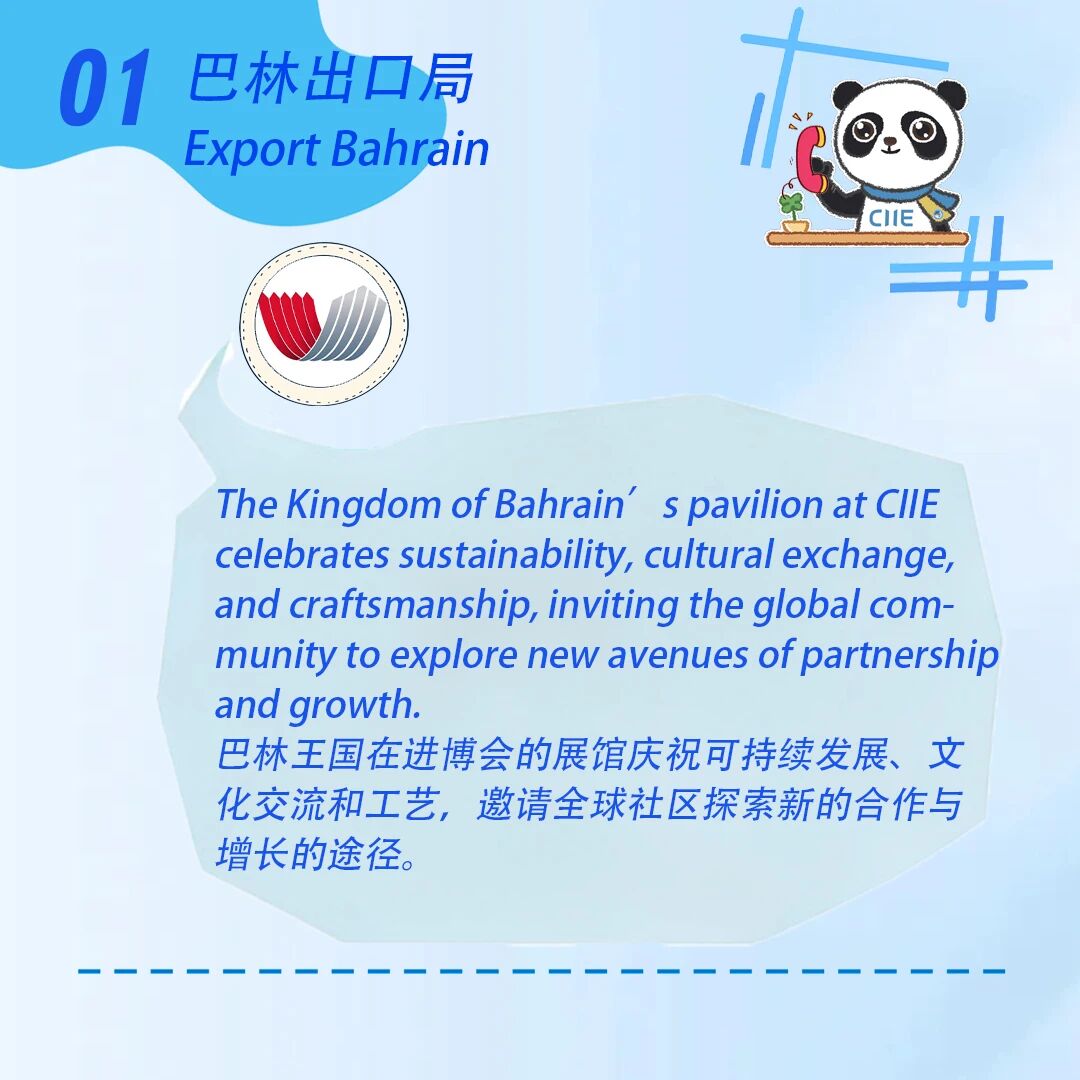 01 巴林出口局
Export Bahrain

CIIE

The Kingdom of Bahrain′s pavilion at CIIE celebrates sustainability, cultural exchange, and craftsmanship, inviting the global community to explore new avenues of partnership and growth.
巴林王国在进博会的展馆庆祝可持续发展、文化交流和工艺，邀请全球社区探索新的合作与增长的途径。